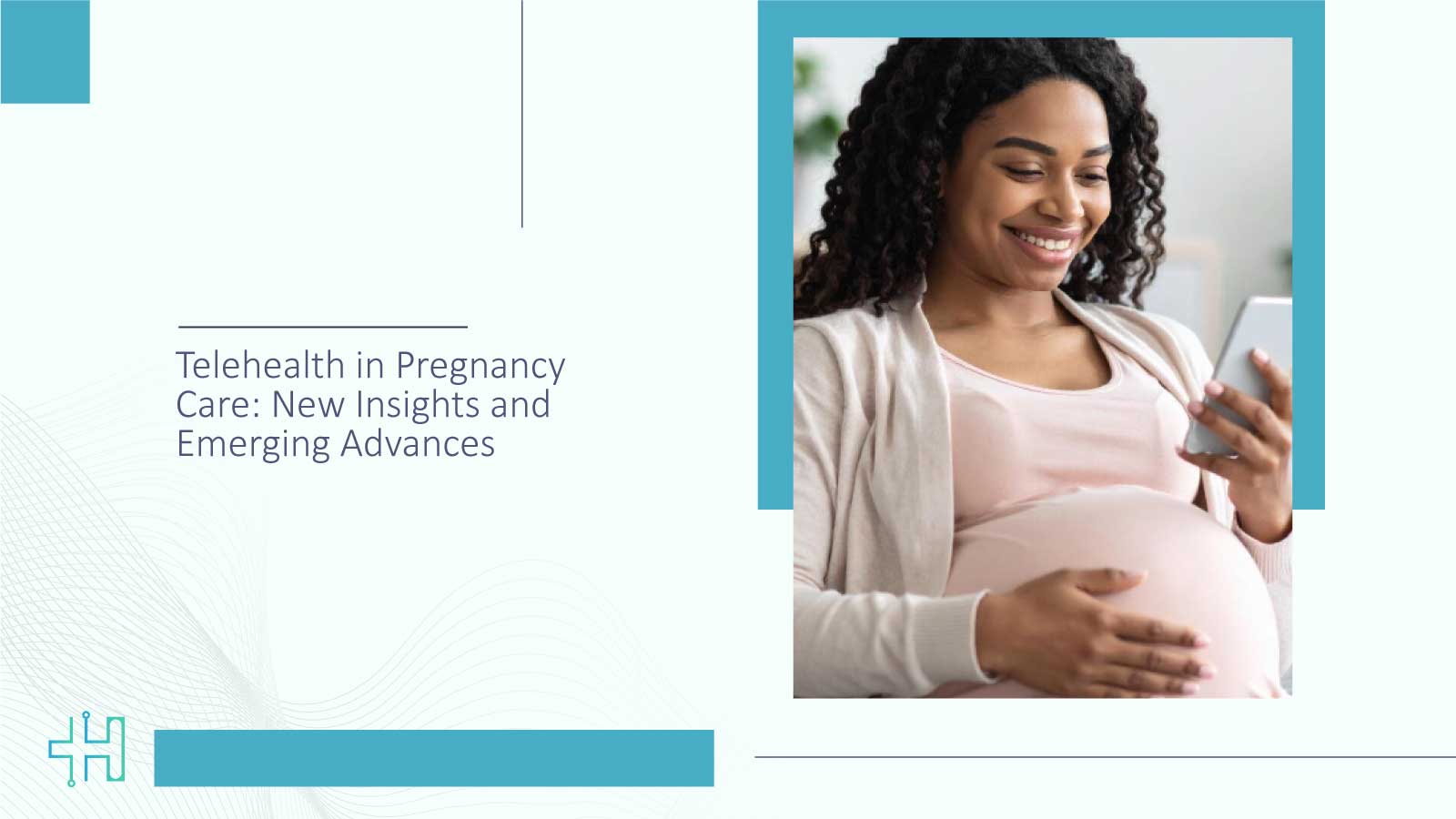 Telehealth in Pregnancy Care: New Insights and Emerging Advances